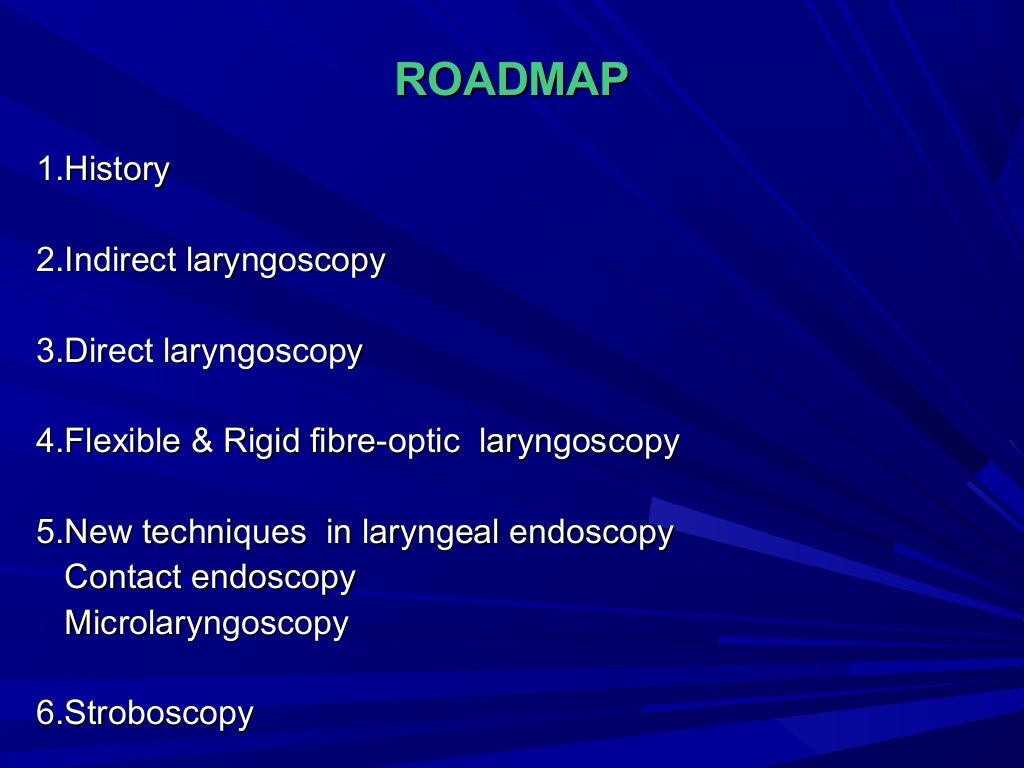 ROADMAP

1.History

2.Indirect laryngoscopy

3.Direct laryngoscopy

4.Flexible & Rigid fibre-optic laryngoscopy

5.New techniques in laryngeal endoscopy
Contact endoscopy
Microlaryngoscopy

6.Stroboscopy